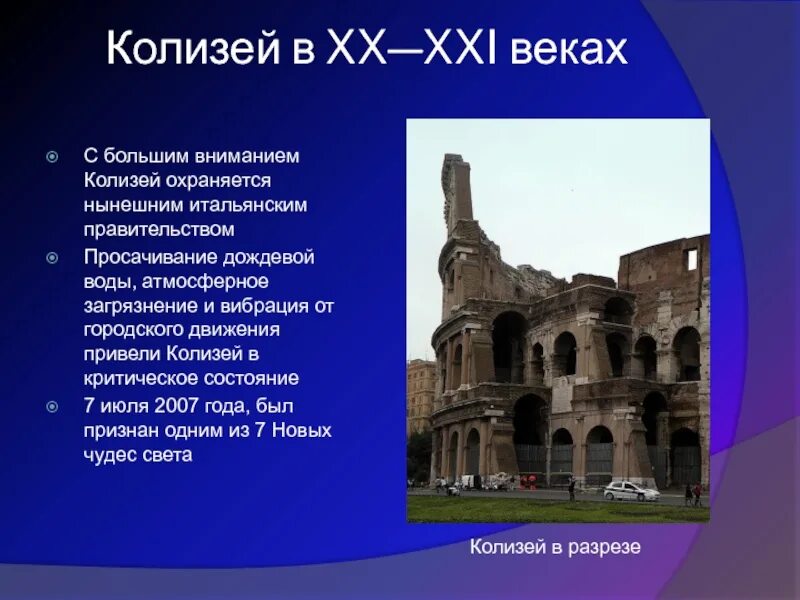 Колизей в XX—XXI веках

С большим вниманием Колизей охраняется нынешним итальянским правительством

Просачивание дождевой воды, атмосферное загрязнение и вибрация от городского движения привели Колизей в критическое состояние

7 июля 2007 года, был признан одним из 7 Новых чудес света

Колизей в разрезе